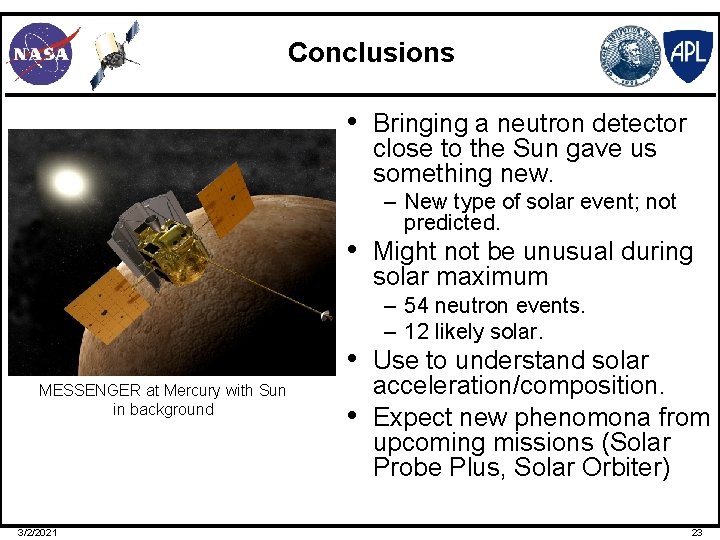 NASA

Conclusions

APL

MESSENGER at Mercury with Sun in background

• Bringing a neutron detector close to the Sun gave us something new.
– New type of solar event; not predicted.
• Might not be unusual during solar maximum
– 54 neutron events.
– 12 likely solar.
• Use to understand solar acceleration/composition.
• Expect new phenomona from upcoming missions (Solar Probe Plus, Solar Orbiter)

3/2/2021

23